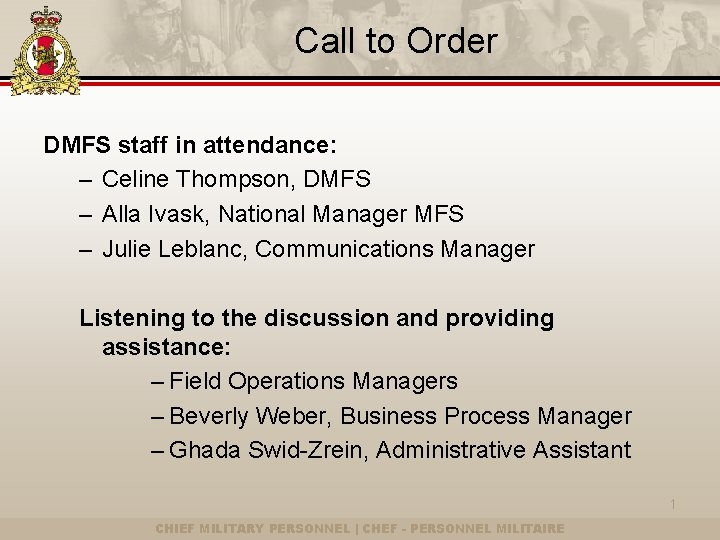 Call to Order

DMFS staff in attendance:

– Celine Thompson, DMFS
– Alla Ivask, National Manager MFS
– Julie Leblanc, Communications Manager

Listening to the discussion and providing assistance:

– Field Operations Managers
– Beverly Weber, Business Process Manager
– Ghada Swid-Zrein, Administrative Assistant

1

CHIEF MILITARY PERSONNEL | CHEF - PERSONNEL MILITAIRE